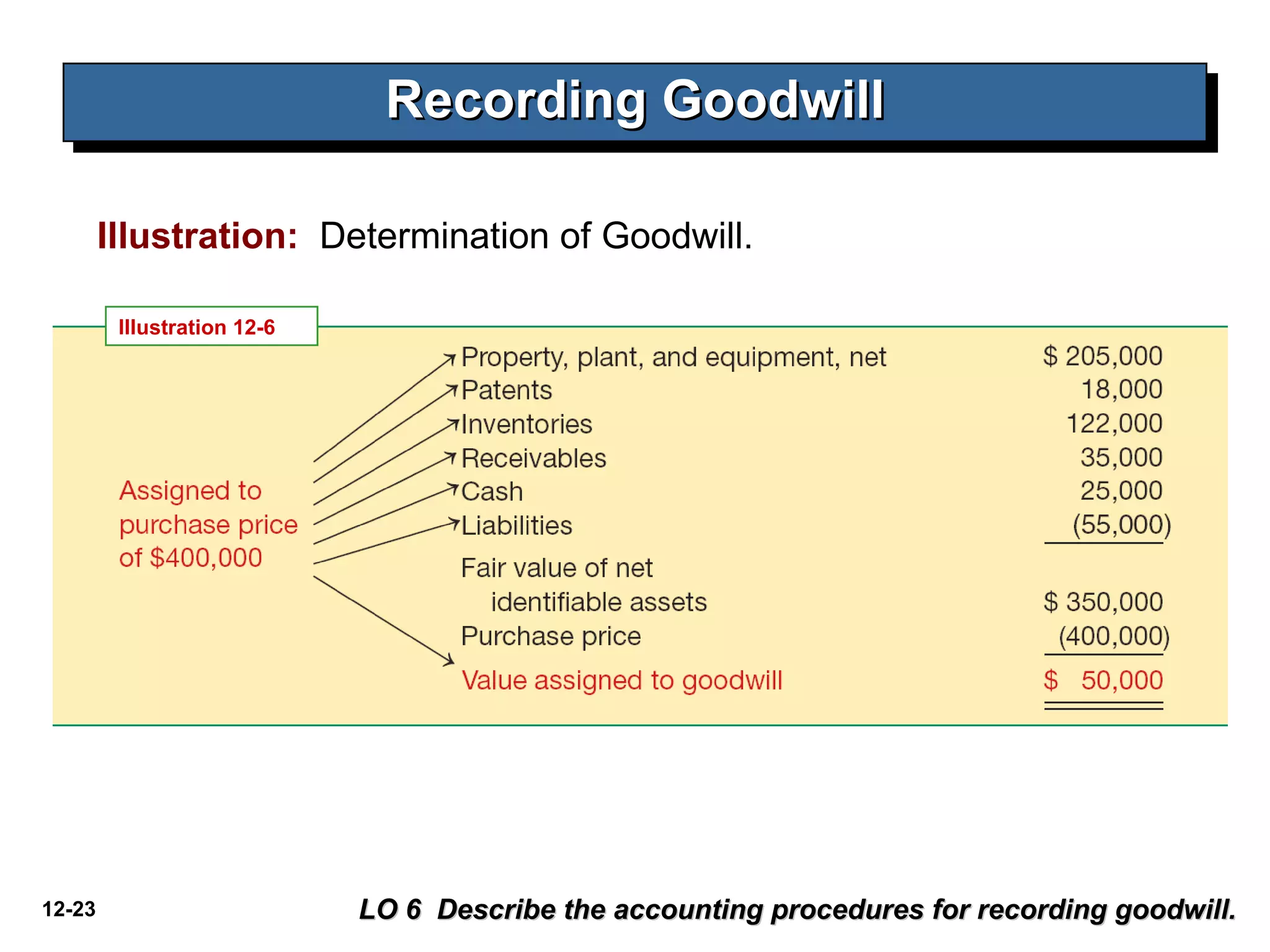 Recording Goodwill

Illustration: Determination of Goodwill.

Illustration 12-6

Assigned to purchase price of $400,000

| | |
|---|---|
| Property, plant, and equipment, net | $ 205,000 |
| Patents | 18,000 |
| Inventories | 122,000 |
| Receivables | 35,000 |
| Cash | 25,000 |
| Liabilities | (55,000) |
| Fair value of net identifiable assets | $ 350,000 |
| Purchase price | (400,000) |
| Value assigned to goodwill | $ 50,000 |

12-23

LO 6 Describe the accounting procedures for recording goodwill.